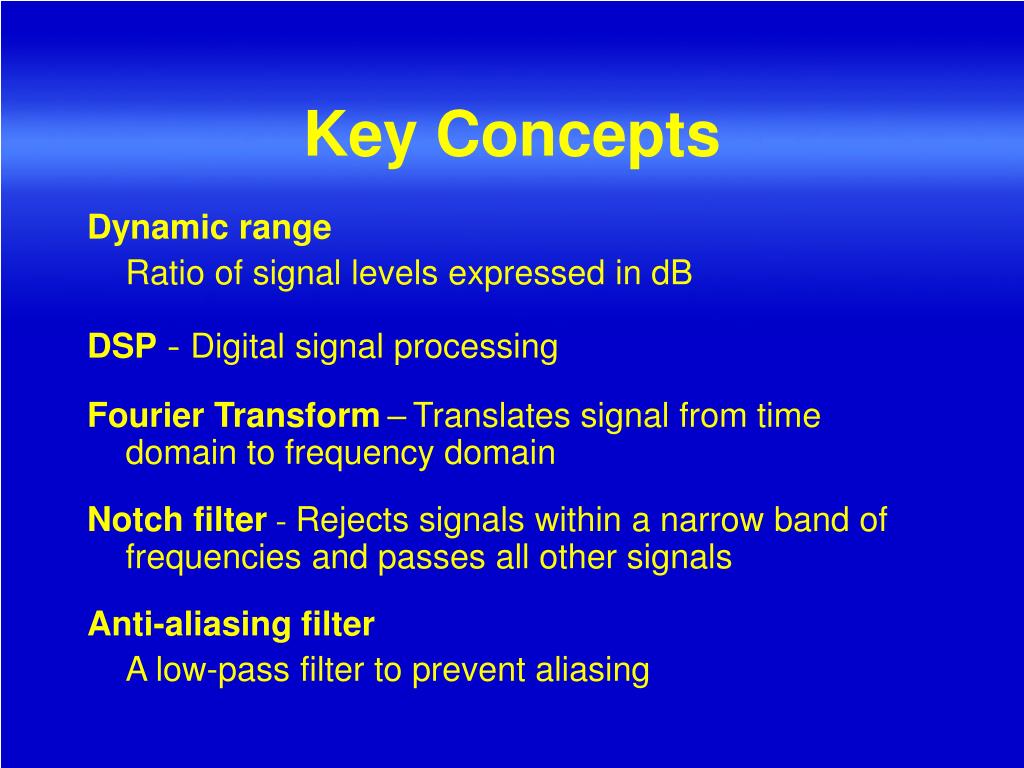 Key Concepts

Dynamic range
Ratio of signal levels expressed in dB

DSP - Digital signal processing

Fourier Transform – Translates signal from time domain to frequency domain

Notch filter - Rejects signals within a narrow band of frequencies and passes all other signals

Anti-aliasing filter
A low-pass filter to prevent aliasing